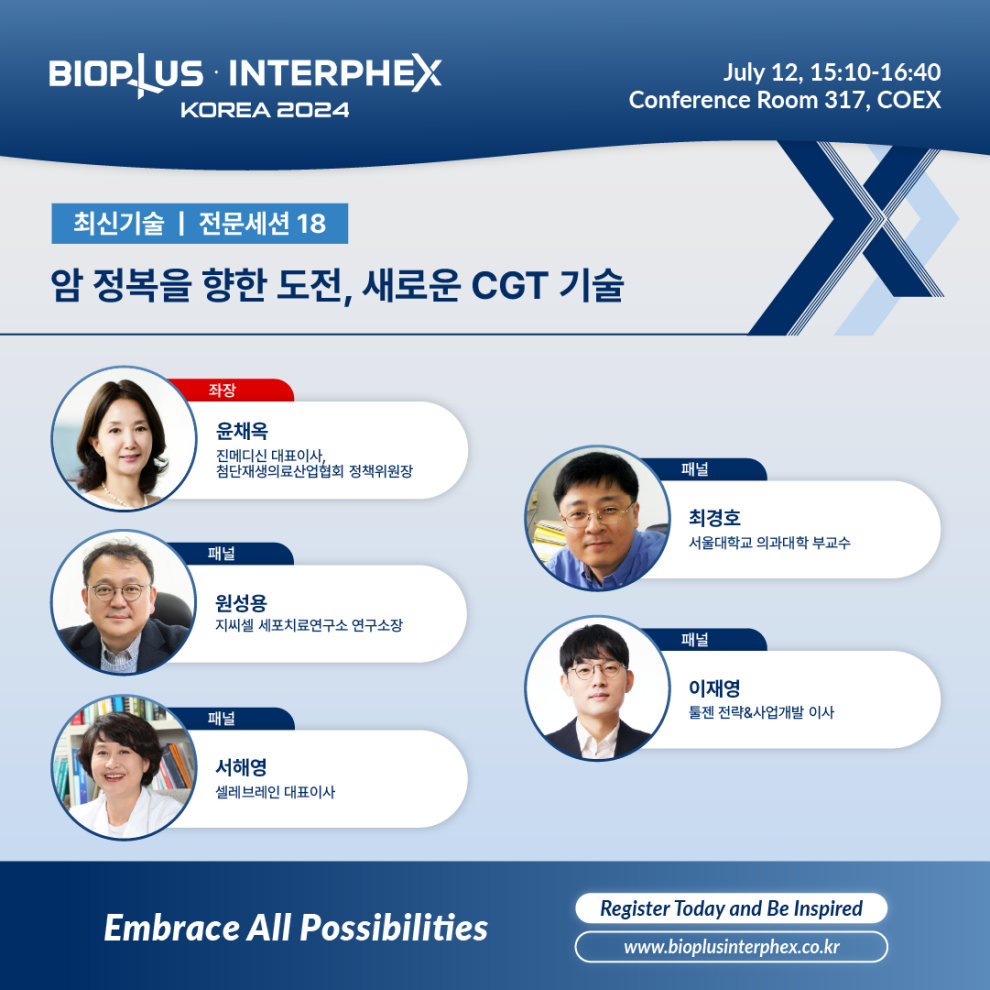 BIOPLUS · INTERPHEX
KOREA 2024

July 12, 15:10-16:40
Conference Room 317, COEX

최신기술 | 전문세션 18

암 정복을 향한 도전, 새로운 CGT 기술

좌장
윤채옥
진메디신 대표이사,
첨단재생의료산업협회 정책위원장

패널
원성용
지씨셀 세포치료연구소 연구소장

패널
서해영
셀레브레인 대표이사

패널
최경호
서울대학교 의과대학 부교수

패널
이재영
툴젠 전략&사업개발 이사

Embrace All Possibilities

Register Today and Be Inspired

www.bioplusinterphex.co.kr